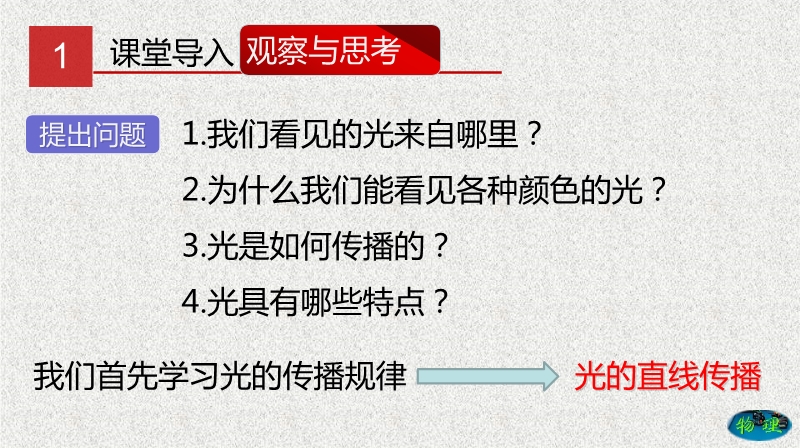 1 课堂导入 观察与思考

提出问题 1.我们看见的光来自哪里？

2.为什么我们能看见各种颜色的光？

3.光是如何传播的？

4.光具有哪些特点？

我们首先学习光的传播规律 光的直线传播

物理